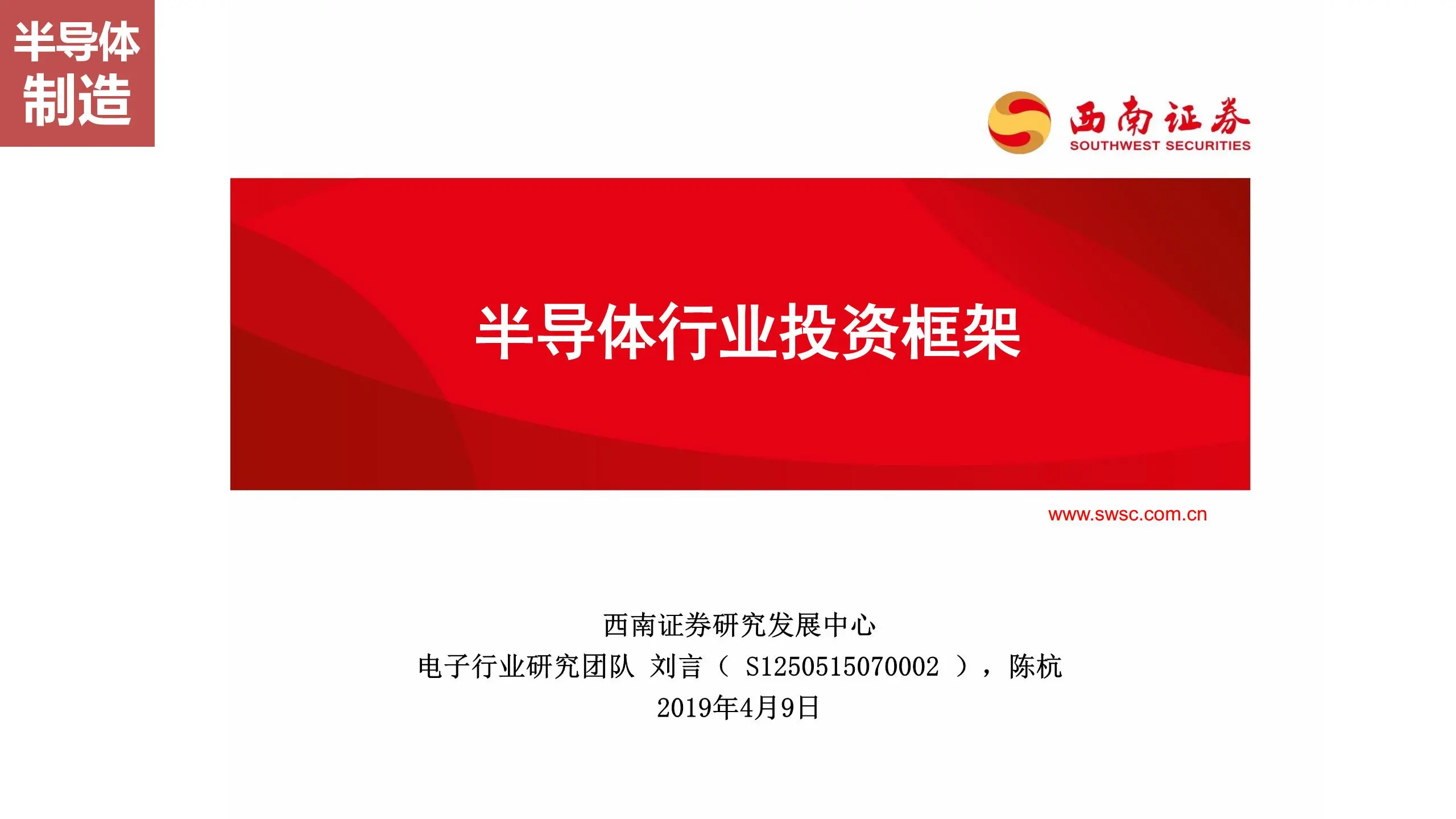 半导体
制造

西南证券
SOUTHWEST SECURITIES

半导体行业投资框架

www.swsc.com.cn

西南证券研究发展中心
电子行业研究团队 刘言（ S1250515070002 ），陈杭
2019年4月9日